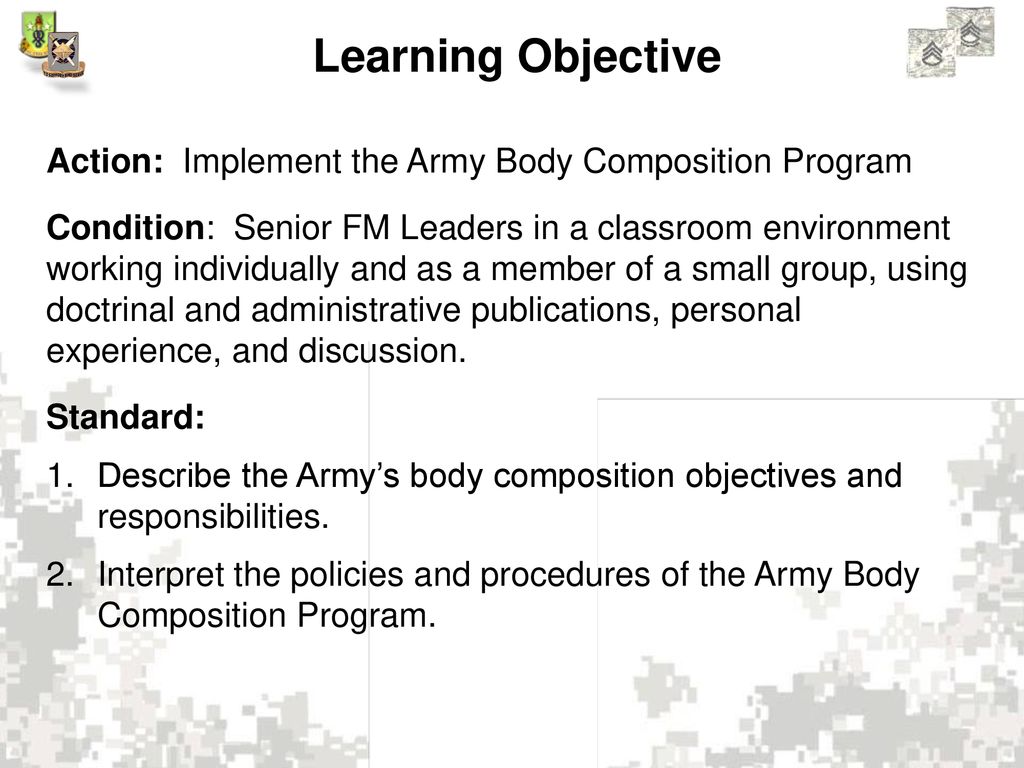 Learning Objective

Action: Implement the Army Body Composition Program

Condition: Senior FM Leaders in a classroom environment working individually and as a member of a small group, using doctrinal and administrative publications, personal experience, and discussion.

Standard:

1. Describe the Army's body composition objectives and responsibilities.

2. Interpret the policies and procedures of the Army Body Composition Program.